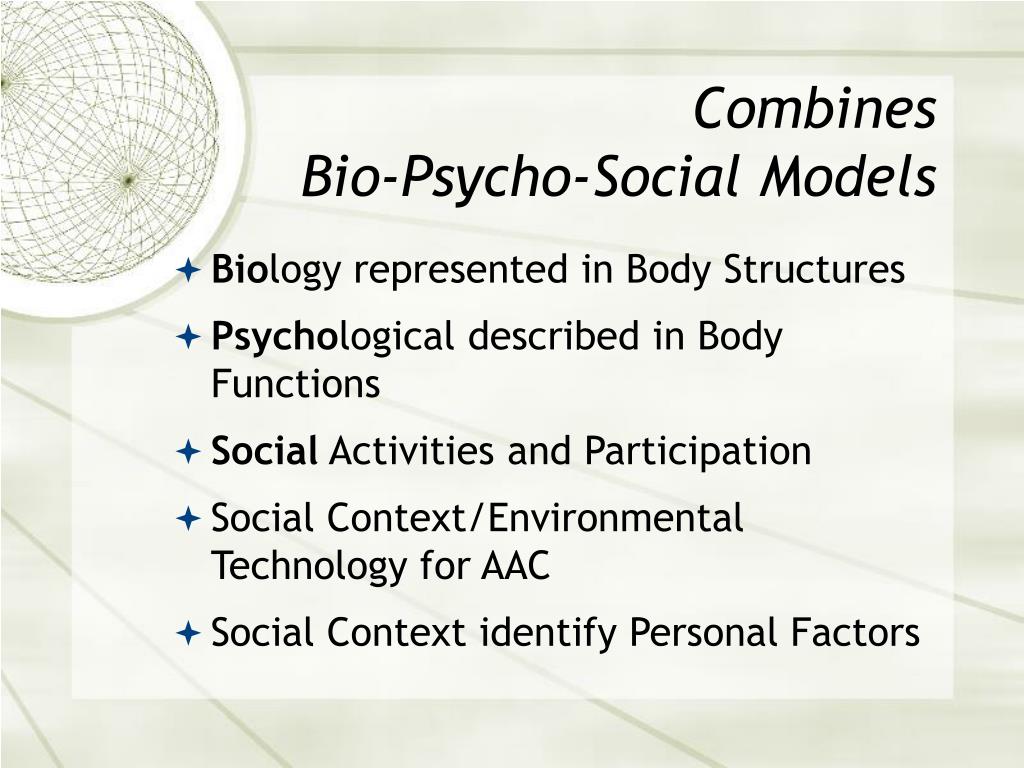 Combines
Bio-Psycho-Social Models

Biology represented in Body Structures
Psychological described in Body Functions
Social Activities and Participation
Social Context/Environmental Technology for AAC
Social Context identify Personal Factors